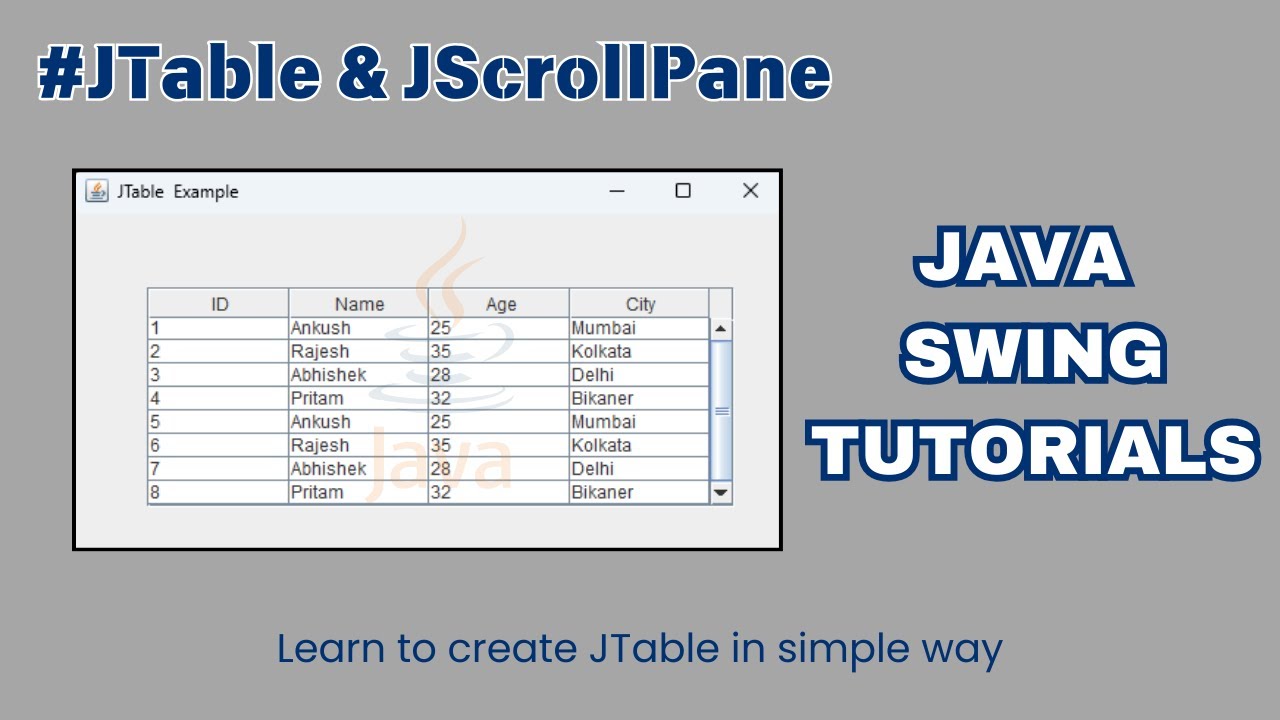 #JTable & JScrollPane

JTable Example

| ID | Name | Age | City |
|---|---|---|---|
| 1 | Ankush | 25 | Mumbai |
| 2 | Rajesh | 35 | Kolkata |
| 3 | Abhishek | 28 | Delhi |
| 4 | Pritam | 32 | Bikaner |
| 5 | Ankush | 25 | Mumbai |
| 6 | Rajesh | 35 | Kolkata |
| 7 | Abhishek | 28 | Delhi |
| 8 | Pritam | 32 | Bikaner |

Java

JAVA SWING TUTORIALS

Learn to create JTable in simple way